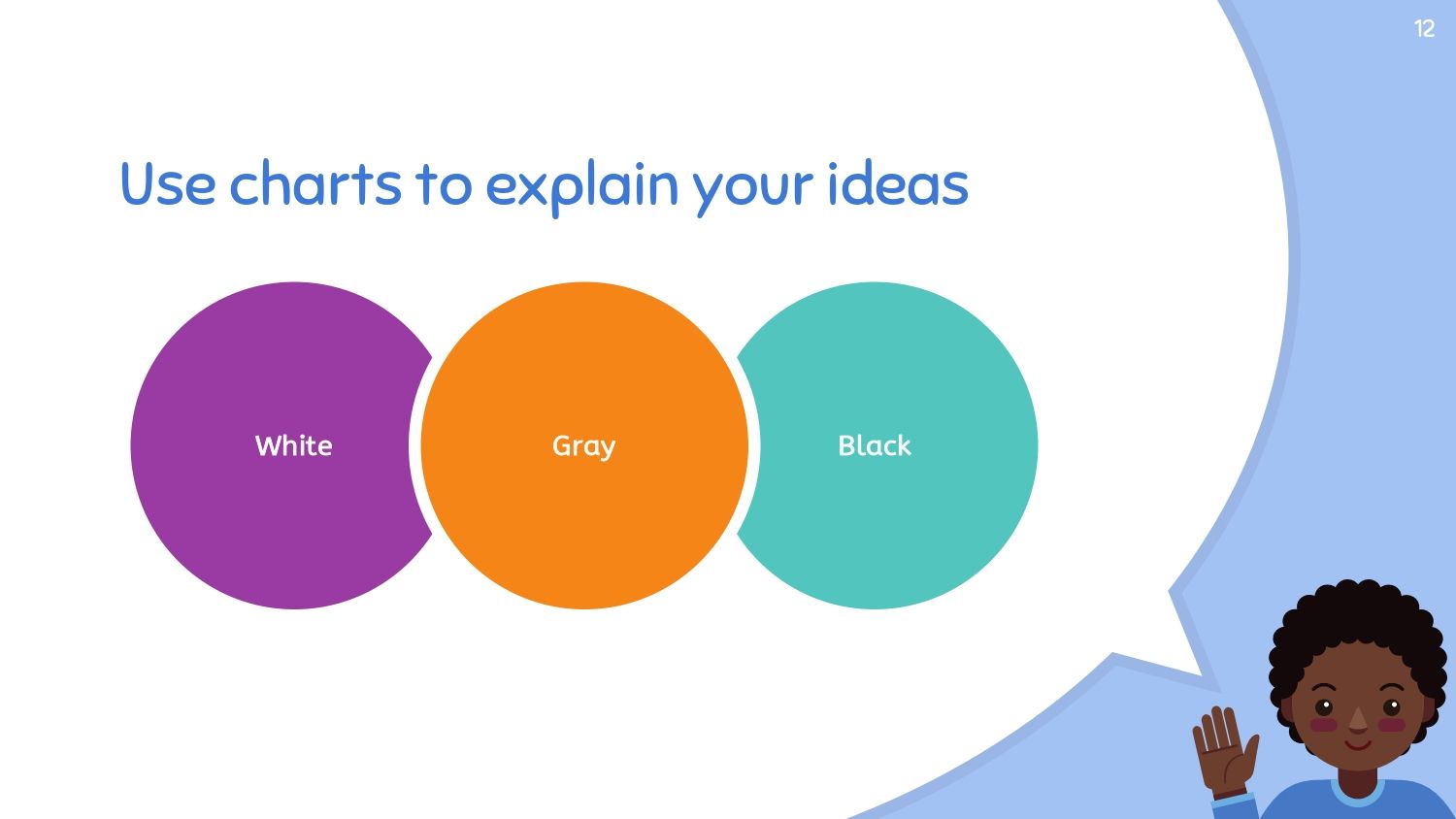 12

Use charts to explain your ideas

White

Gray

Black